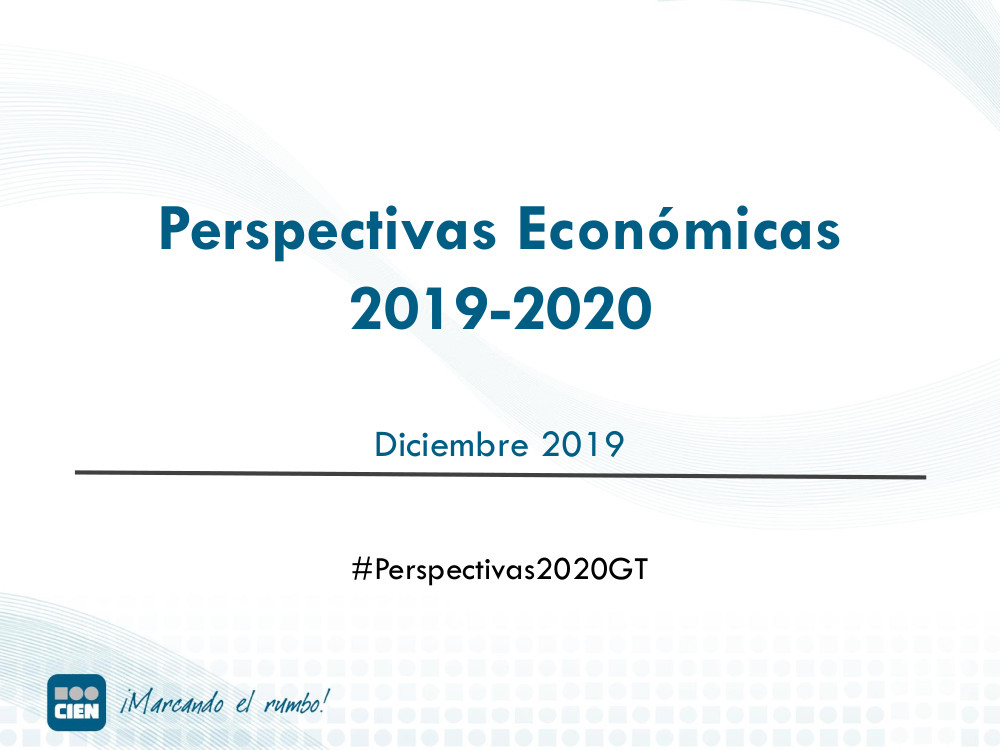 Perspectivas Económicas 2019-2020

Diciembre 2019

#Perspectivas2020GT

CIEN ¡Marcando el rumbo!